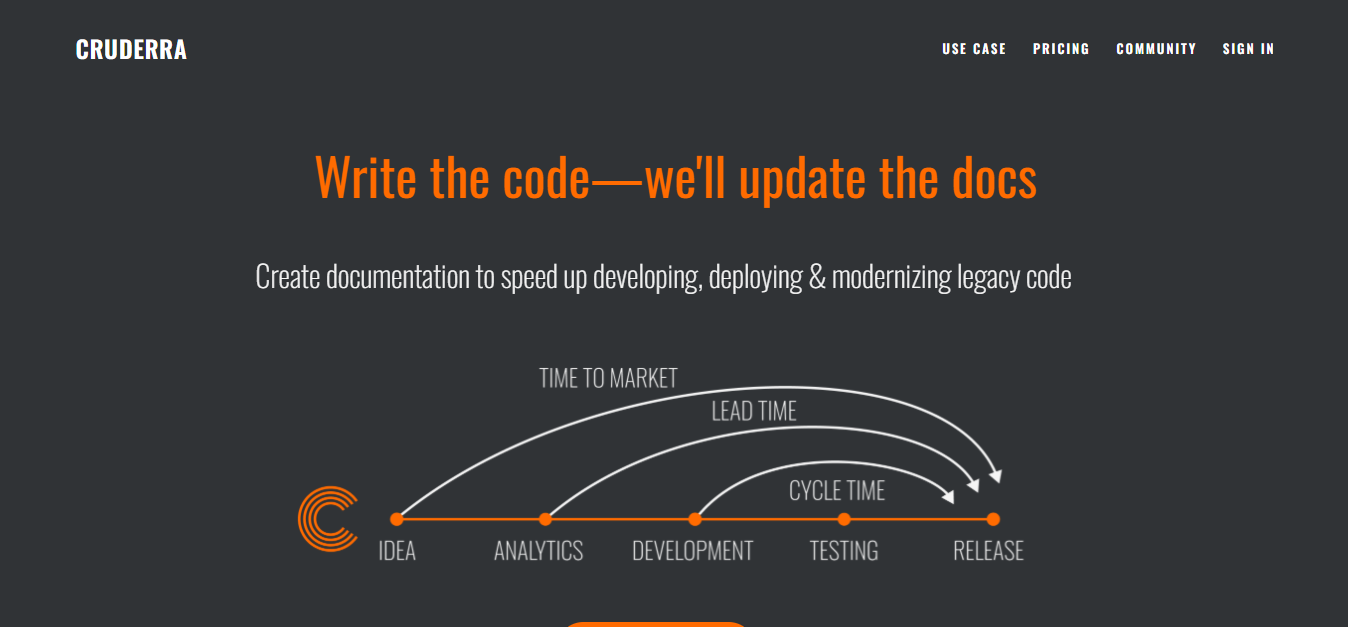 CRUDERRA

USE CASE PRICING COMMUNITY SIGN IN

Write the code—we'll update the docs

Create documentation to speed up developing, deploying & modernizing legacy code

TIME TO MARKET
LEAD TIME
CYCLE TIME

IDEA ANALYTICS DEVELOPMENT TESTING RELEASE